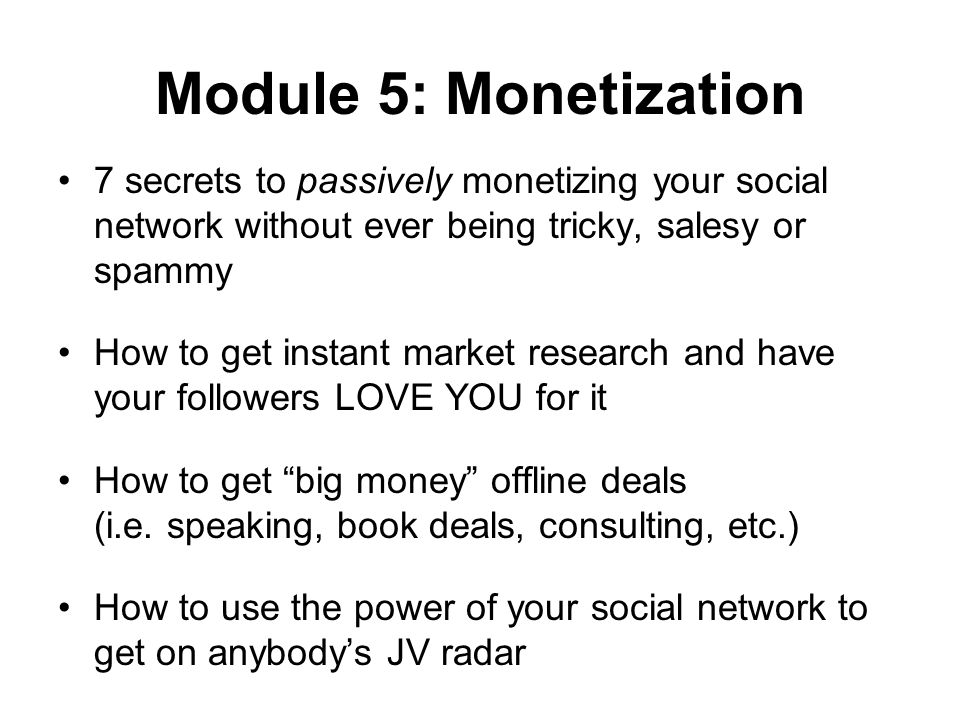 Module 5: Monetization

• 7 secrets to passively monetizing your social network without ever being tricky, salesy or spammy

• How to get instant market research and have your followers LOVE YOU for it

• How to get “big money” offline deals (i.e. speaking, book deals, consulting, etc.)

• How to use the power of your social network to get on anybody’s JV radar